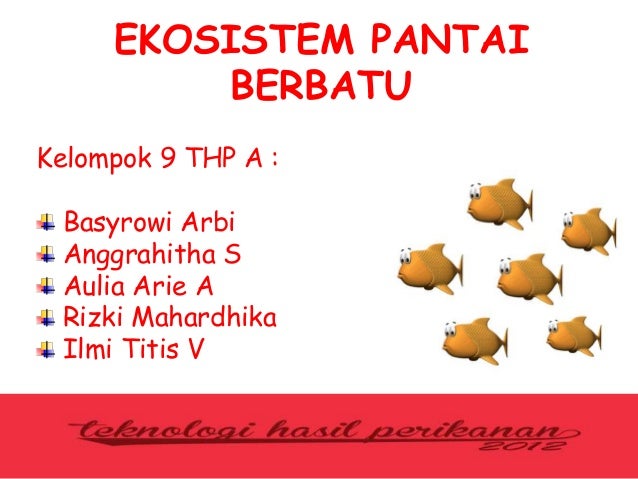 EKOSISTEM PANTAI BERBATU

Kelompok 9 THP A :

Basyrowi Arbi
Anggrahitha S
Aulia Arie A
Rizki Mahardhika
Ilmi Titis V

teknologi hasil perikanan
2012